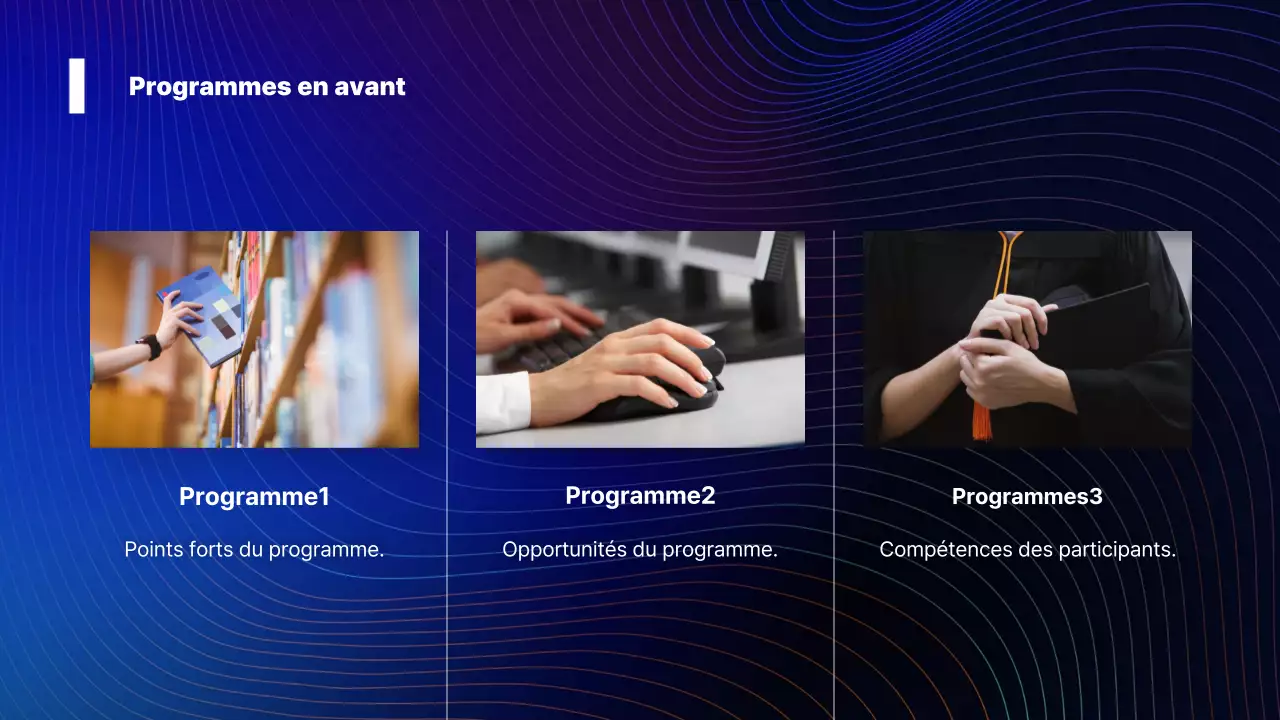 Programmes en avant

Programme1

Points forts du programme.

Programme2

Opportunités du programme.

Programmes3

Compétences des participants.